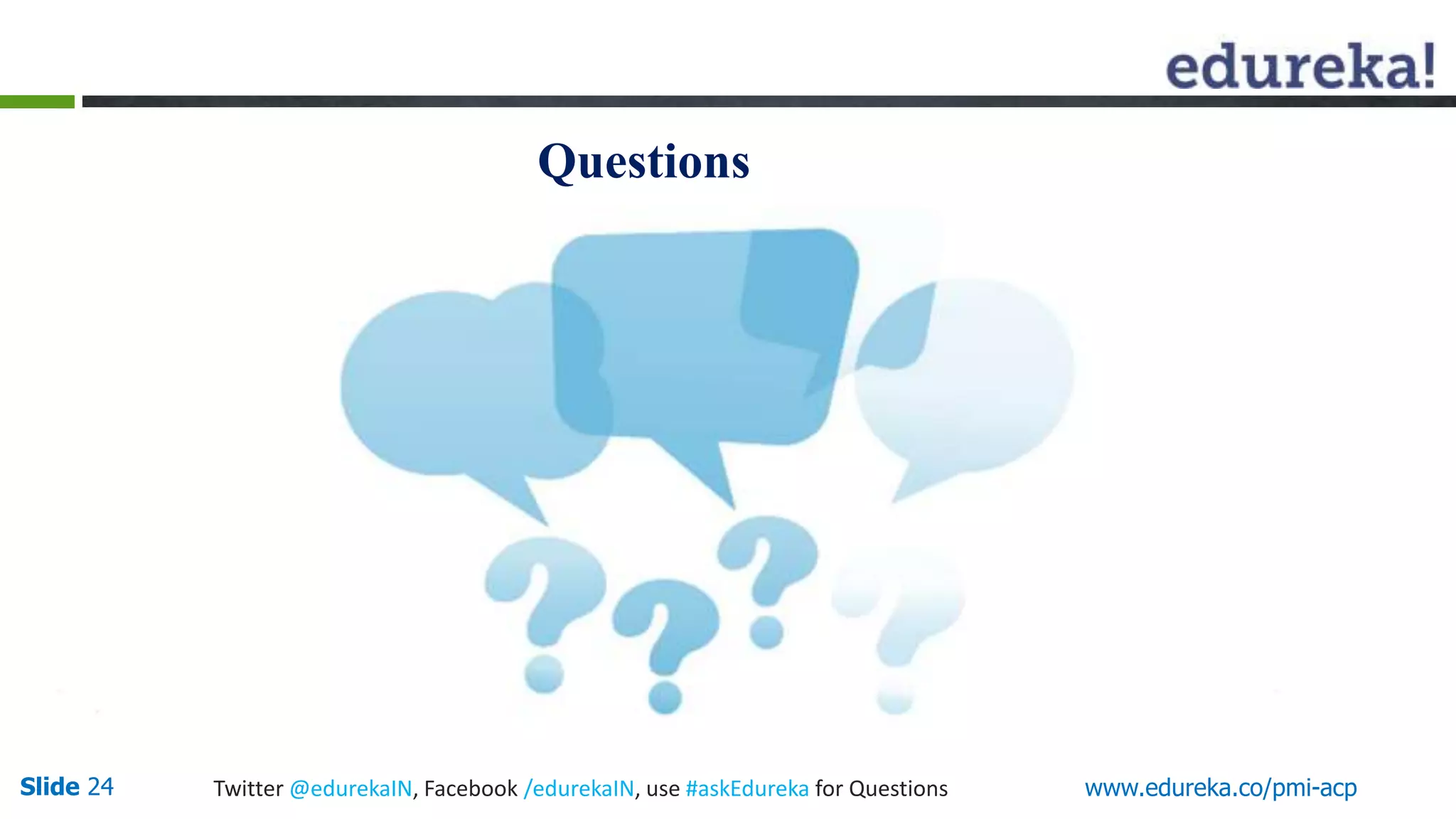 edureka!

Questions

Slide 24

Twitter @edurekaIN, Facebook /edurekaIN, use #askEdureka for Questions

www.edureka.co/pmi-acp